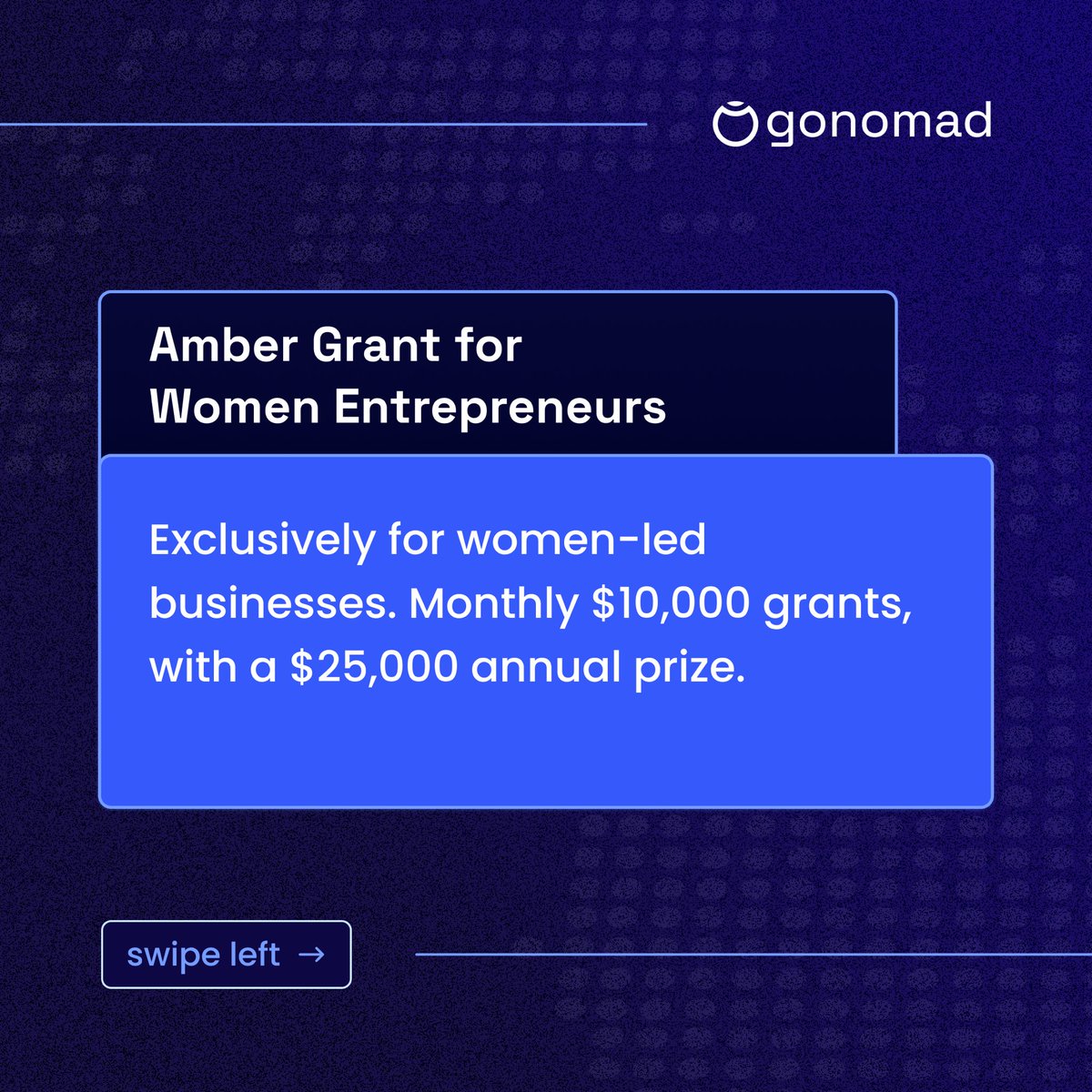 gonomad

Amber Grant for Women Entrepreneurs

Exclusively for women-led businesses. Monthly \$10,000 grants, with a \$25,000 annual prize.

swipe left →